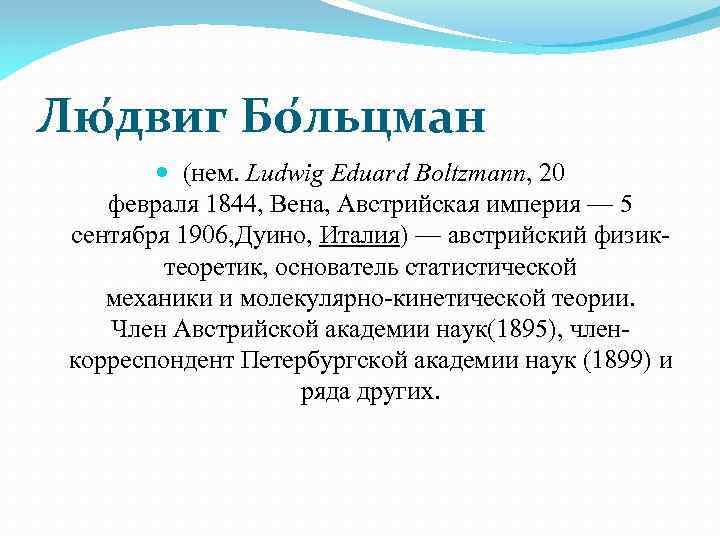 Лю́двиг Бо́льцман

(нем. Ludwig Eduard Boltzmann, 20 февраля 1844, Вена, Австрийская империя — 5 сентября 1906,Дуино, Италия) — австрийский физик-теоретик, основатель статистической механики и молекулярно-кинетической теории. Член Австрийской академии наук(1895), член-корреспондент Петербургской академии наук (1899) и ряда других.